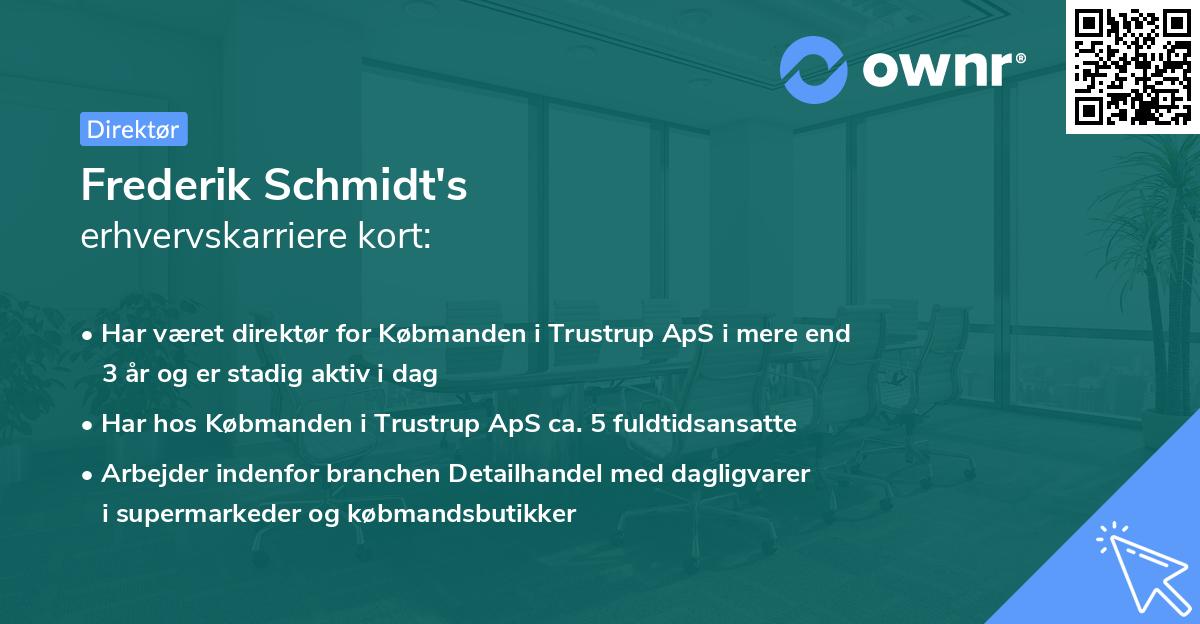 ownr®

Direktør

Frederik Schmidt's
erhvervskarriere kort:

• Har været direktør for Købmanden i Trustrup ApS i mere end 3 år og er stadig aktiv i dag
• Har hos Købmanden i Trustrup ApS ca. 5 fuldtidsansatte
• Arbejder indenfor branchen Detailhandel med dagligvarer i supermarkeder og købmandsbutikker